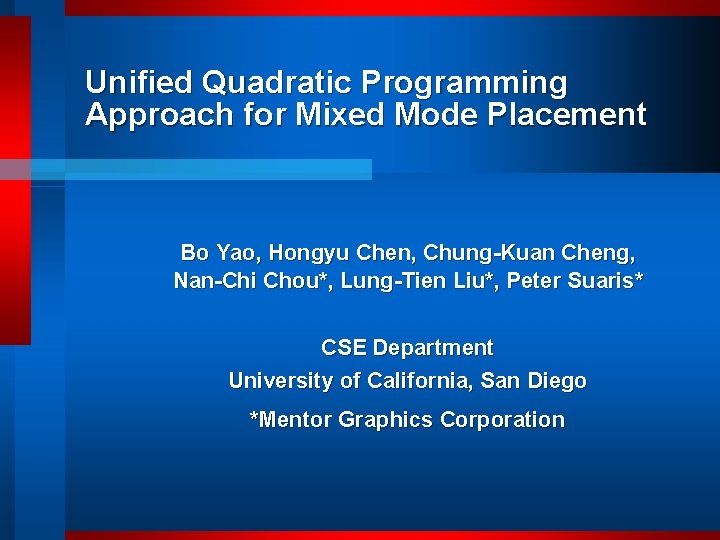 Unified Quadratic Programming Approach for Mixed Mode Placement

Bo Yao, Hongyu Chen, Chung-Kuan Cheng, Nan-Chi Chou*, Lung-Tien Liu*, Peter Suaris*

CSE Department
University of California, San Diego
*Mentor Graphics Corporation